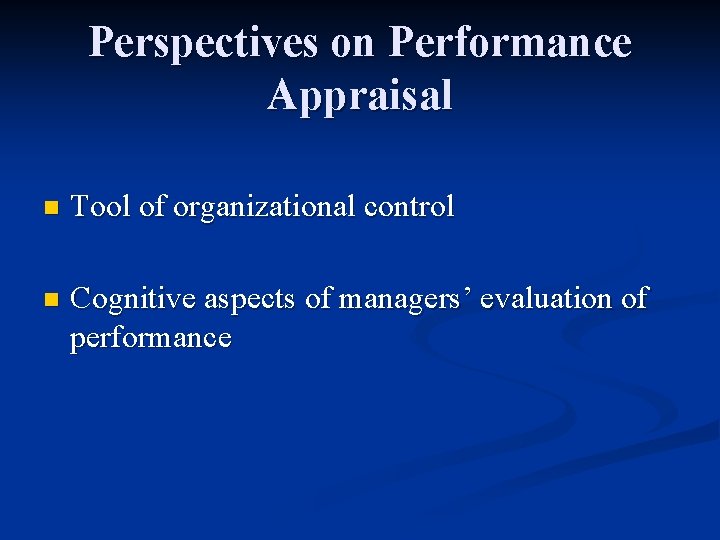 Perspectives on Performance Appraisal

Tool of organizational control

Cognitive aspects of managers’ evaluation of performance